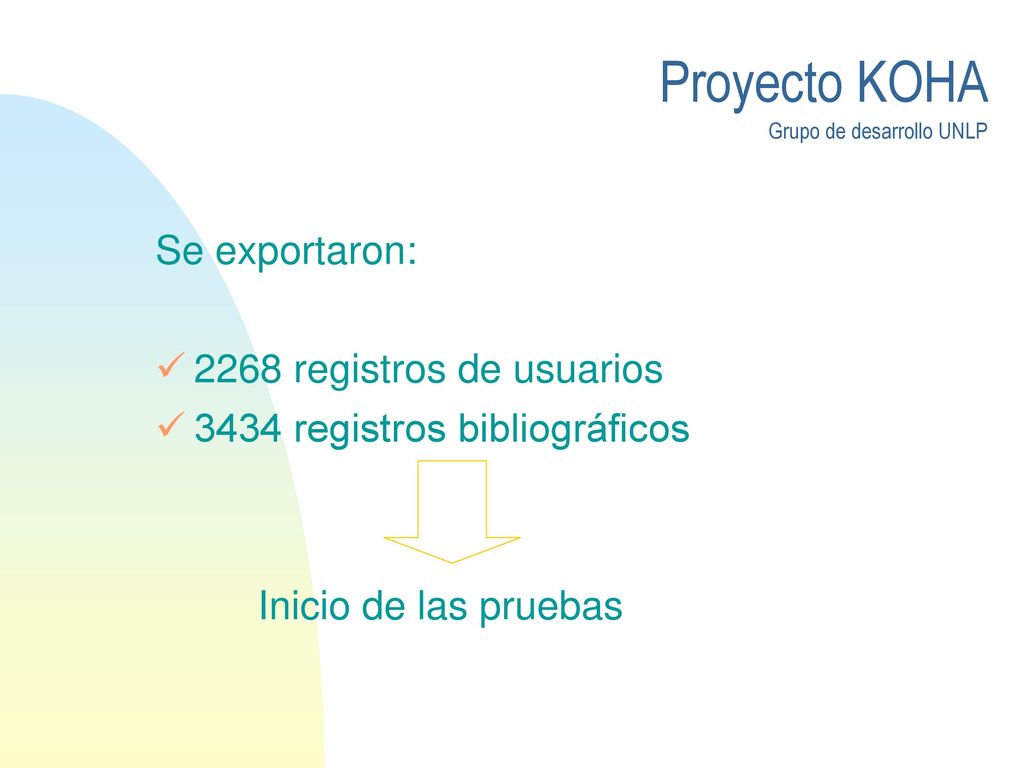 Proyecto KOHA
Grupo de desarrollo UNLP

Se exportaron:

✓ 2268 registros de usuarios
✓ 3434 registros bibliográficos

Inicio de las pruebas